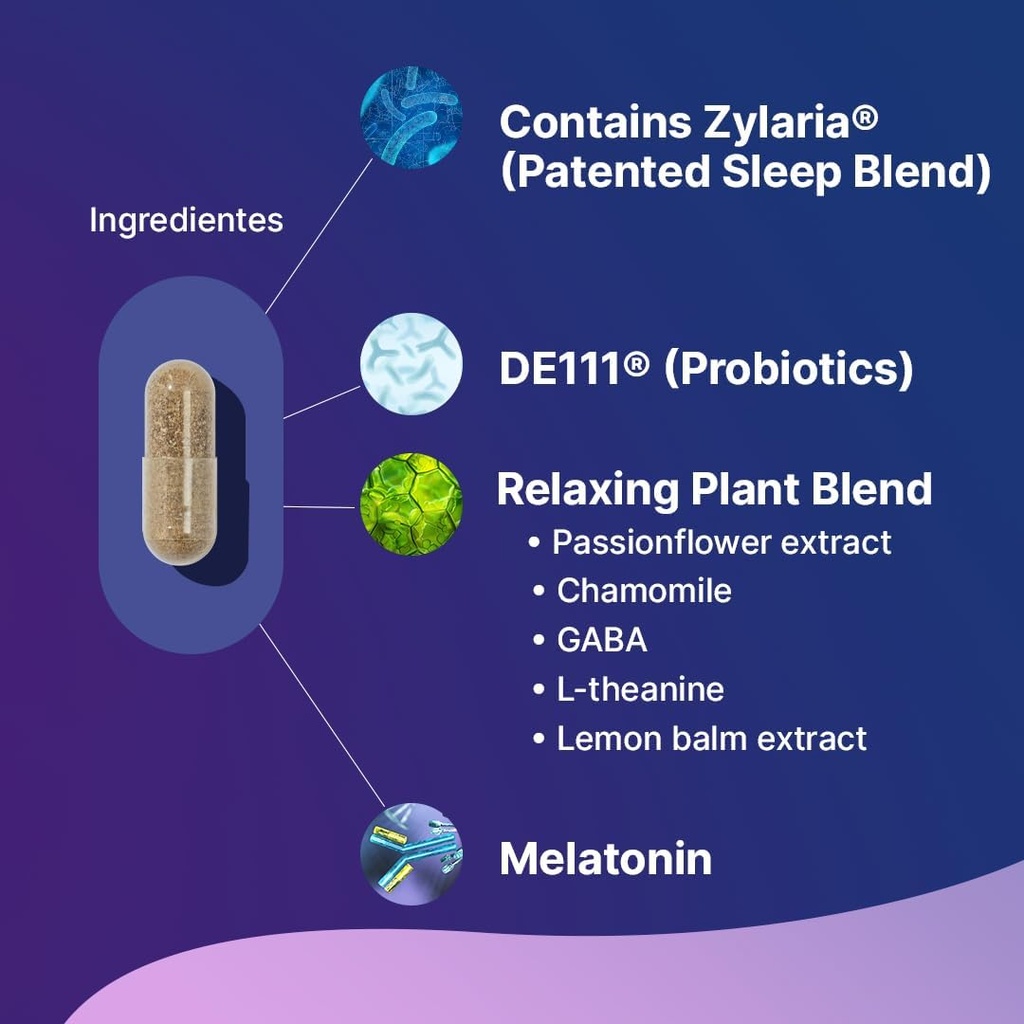 Ingredientes

Contains Zylaria® (Patented Sleep Blend)

DE111® (Probiotics)

Relaxing Plant Blend
• Passionflower extract
• Chamomile
• GABA
• L-theanine
• Lemon balm extract

Melatonin